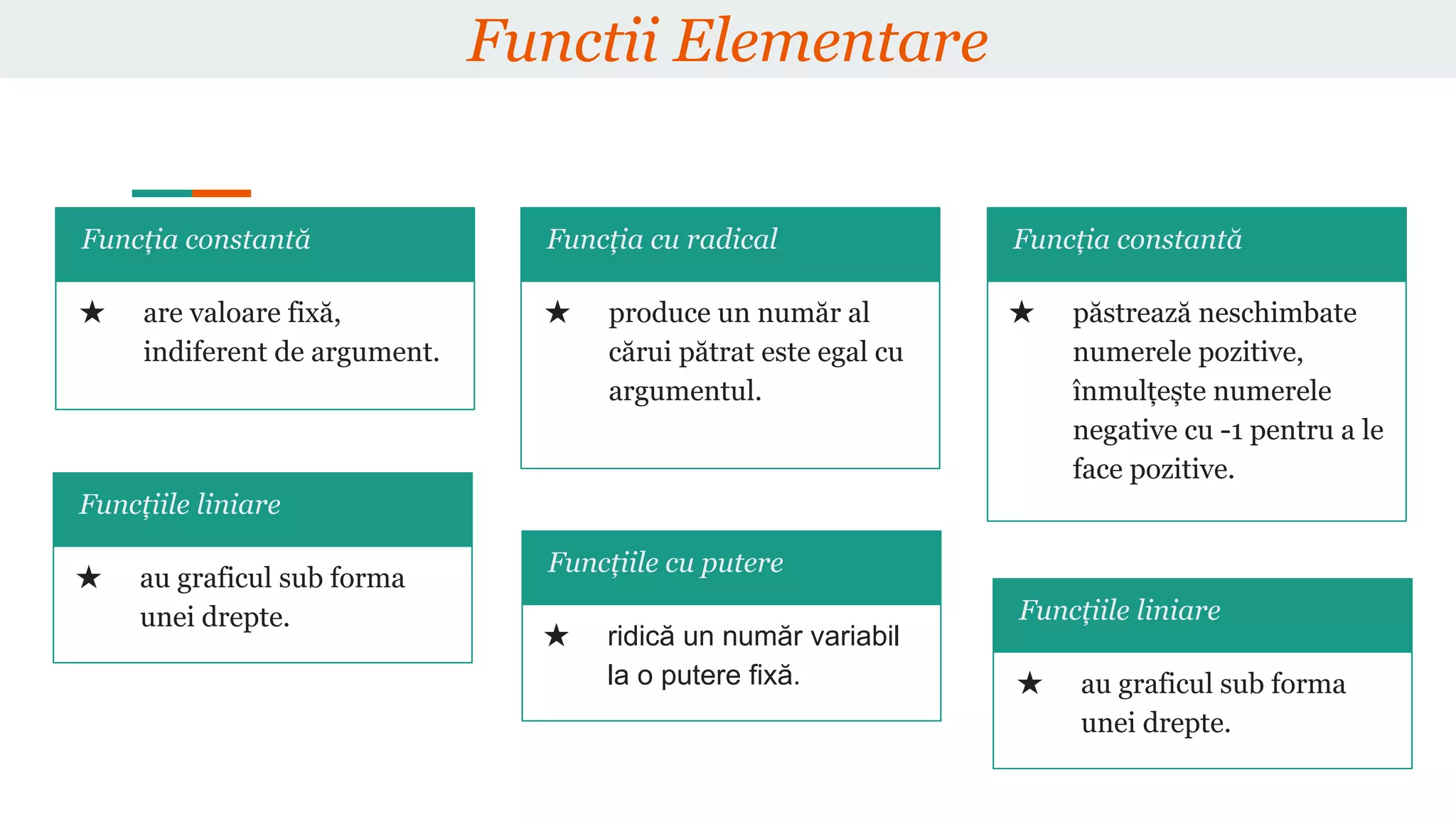 Functii Elementare

Funcția constantă

★ are valoare fixă, indiferent de argument.

Funcțiile liniare

★ au graficul sub forma unei drepte.

Funcția cu radical

★ produce un număr al cărui pătrat este egal cu argumentul.

Funcțiile cu putere

★ ridică un număr variabil la o putere fixă.

Funcția constantă

★ păstrează neschimbate numerele pozitive, înmulțește numerele negative cu -1 pentru a le face pozitive.

Funcțiile liniare

★ au graficul sub forma unei drepte.